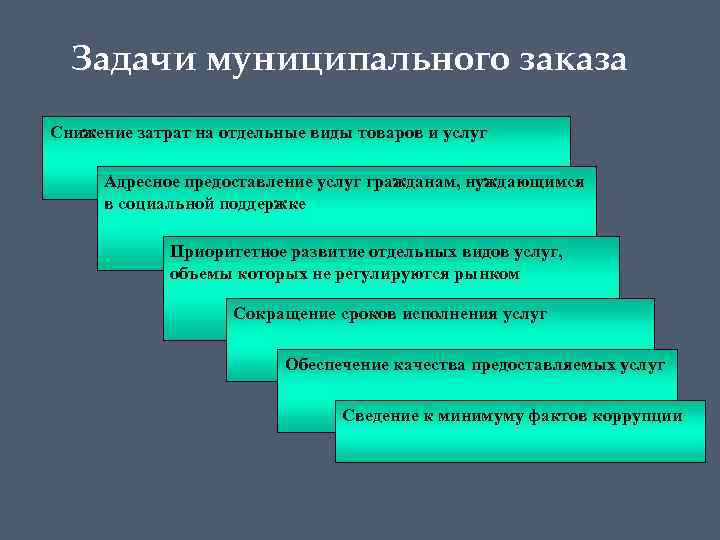 Задачи муниципального заказа

Снижение затрат на отдельные виды товаров и услуг

Адресное предоставление услуг гражданам, нуждающимся в социальной поддержке

Приоритетное развитие отдельных видов услуг, объемы которых не регулируются рынком

Сокращение сроков исполнения услуг

Обеспечение качества предоставляемых услуг

Сведение к минимуму фактов коррупции